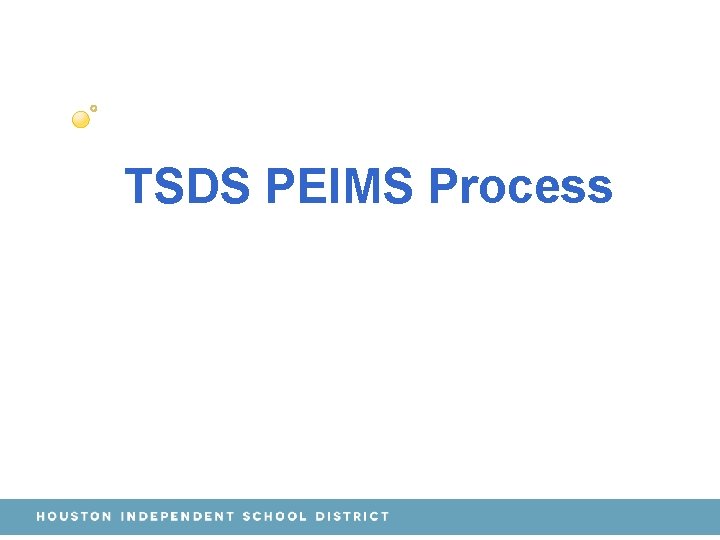 TSDS PEIMS Process

HOUSTON INDEPENDENT SCHOOL DISTRICT